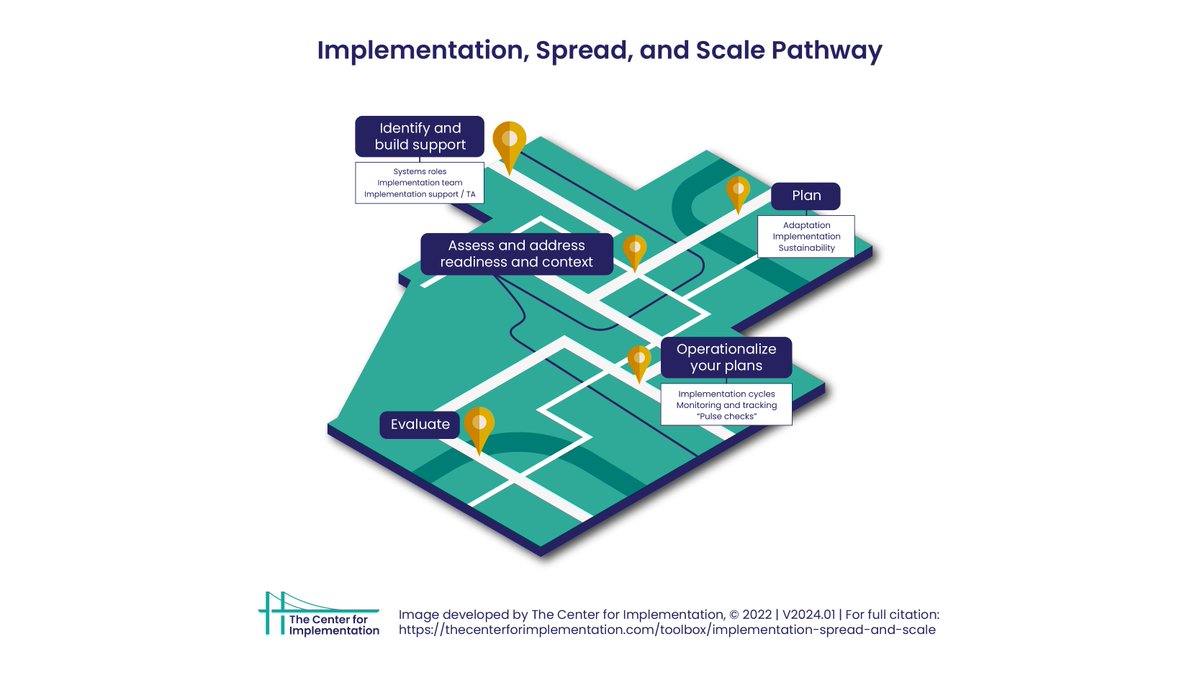 Implementation, Spread, and Scale Pathway

Identify and build support

Systems roles
Implementation team
Implementation support / TA

Plan

Adaptation
Implementation
Sustainability

Assess and address readiness and context

Operationalize your plans

Implementation cycles
Monitoring and tracking
"Pulse checks"

Evaluate

The Center for Implementation

Image developed by The Center for Implementation, © 2022 | V2024.01 | For full citation: https://thecenterforimplementation.com/toolbox/implementation-spread-and-scale